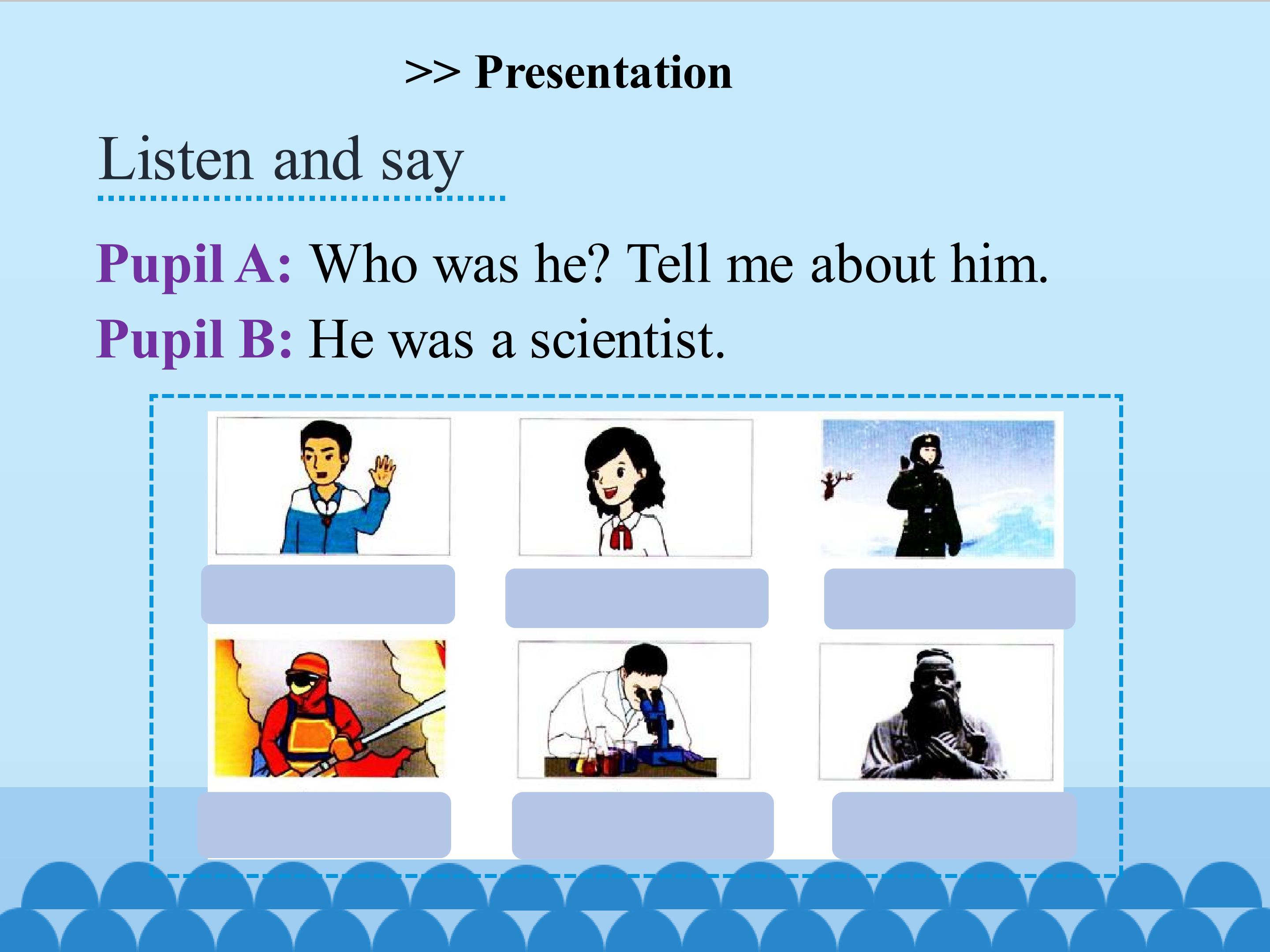 >> Presentation

Listen and say

Pupil A: Who was he? Tell me about him.

Pupil B: He was a scientist.